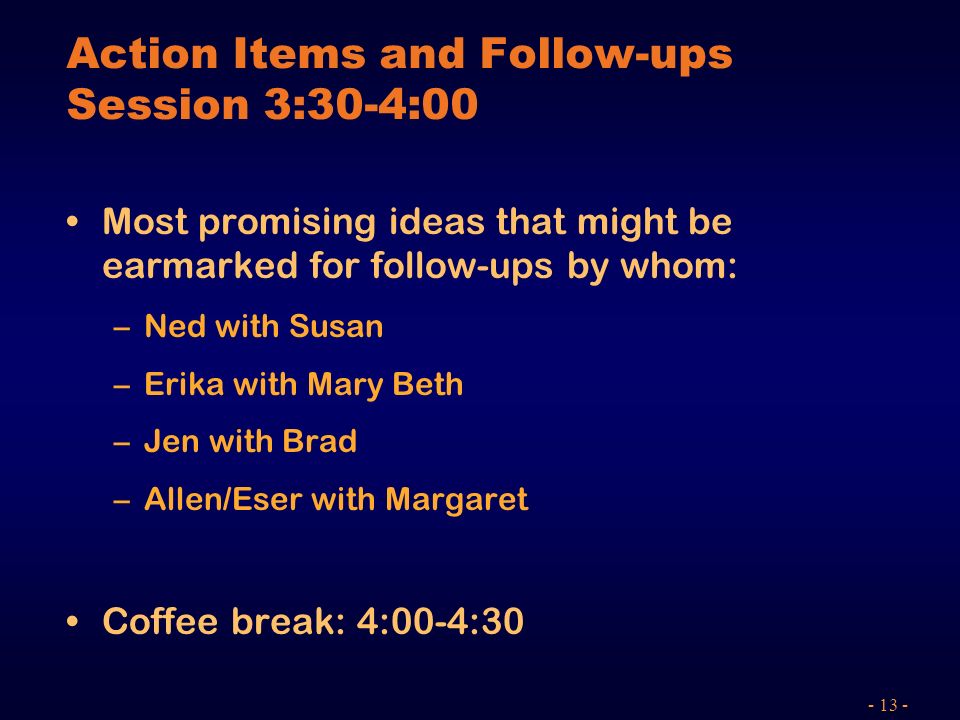 Action Items and Follow-ups
Session 3:30-4:00

• Most promising ideas that might be earmarked for follow-ups by whom:

– Ned with Susan

– Erika with Mary Beth

– Jen with Brad

– Allen/Eser with Margaret

• Coffee break: 4:00-4:30

- 13 -